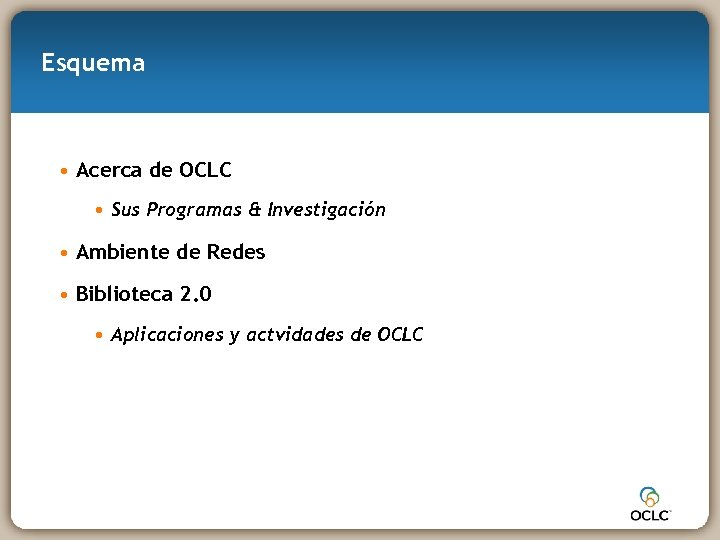 Esquema

• Acerca de OCLC

• Sus Programas & Investigación

• Ambiente de Redes

• Biblioteca 2.0

• Aplicaciones y actvidades de OCLC

OCLC